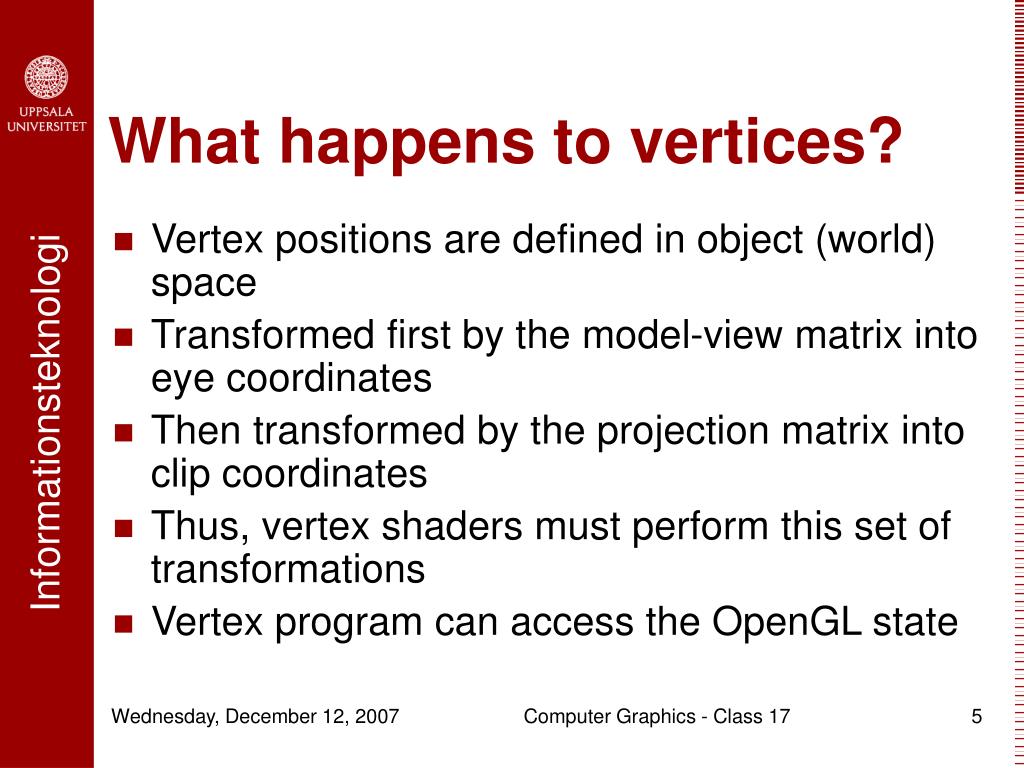 UPPSALA UNIVERSITET

Informationsteknologi

What happens to vertices?

- Vertex positions are defined in object (world) space
- Transformed first by the model-view matrix into eye coordinates
- Then transformed by the projection matrix into clip coordinates
- Thus, vertex shaders must perform this set of transformations
- Vertex program can access the OpenGL state

Wednesday, December 12, 2007

Computer Graphics - Class 17

5